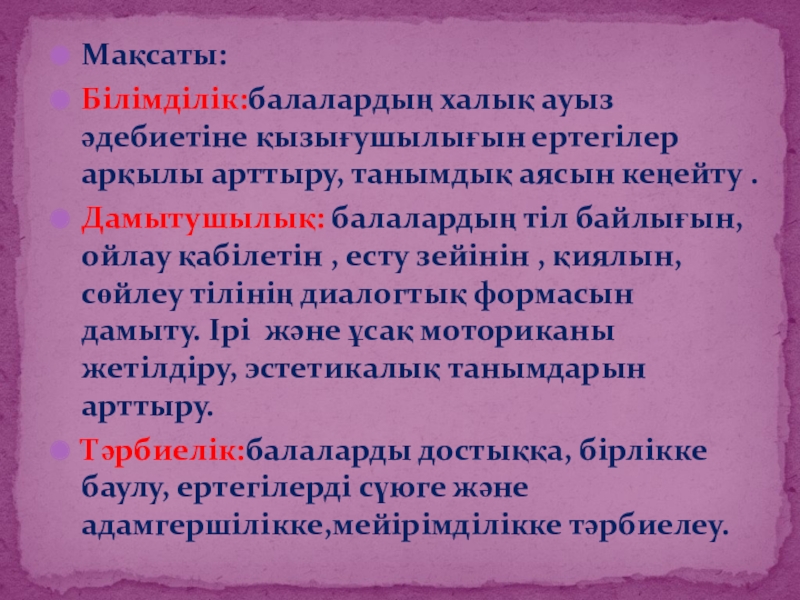 Мақсаты:

Білімділік:балалардың халық ауыз әдебиетіне қызығушылығын ертегілер арқылы арттыру, танымдық аясын кеңейту .

Дамытушылық: балалардың тіл байлығын, ойлау қабілетін , есту зейінін , қиялын, сөйлеу тілінің диалогтық формасын дамыту. Ірі және ұсақ моториканы жетілдіру, эстетикалық танымдарын арттыру.

Тәрбиелік:балаларды достыққа, бірлікке баулу, ертегілерді сүюге және адамгершілікке,мейірімділікке тәрбиелеу.